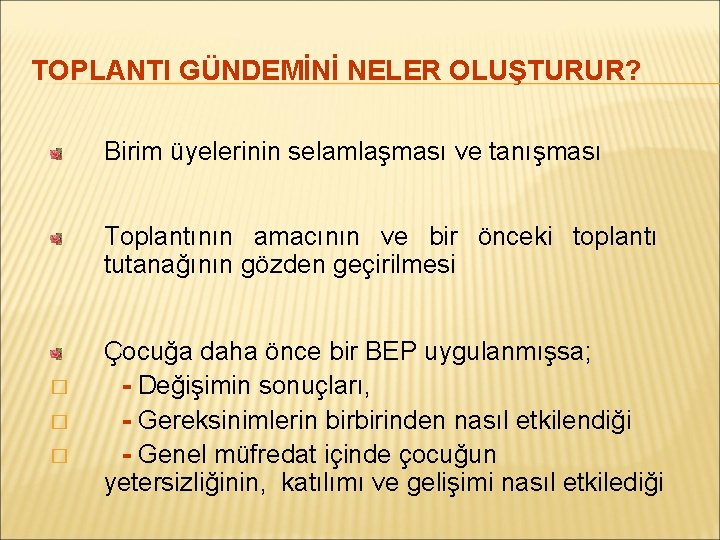 TOPLANTI GÜNDEMİNİ NELER OLUŞTURUR?

Birim üyelerinin selamlaşması ve tanışması

Toplantının amacının ve bir önceki toplantı tutanağının gözden geçirilmesi

Çocuğa daha önce bir BEP uygulanmışsa;
- Değişimin sonuçları,
- Gereksinimlerin birbirinden nasıl etkilendiği
- Genel müfredat içinde çocuğun yetersizliğinin, katılımı ve gelişimi nasıl etkilediği